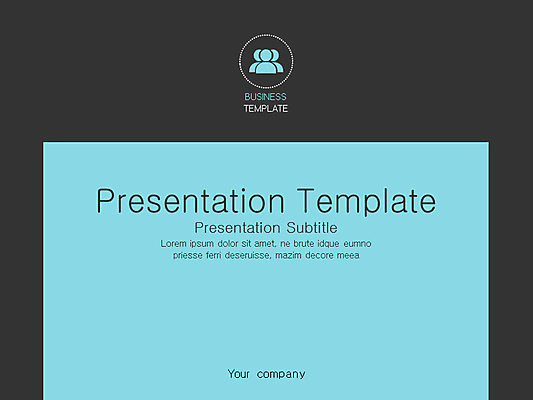 BUSINESS
TEMPLATE

Presentation Template

Presentation Subtitle

Lorem ipsum dolor sit amet, ne brute idque eumno priesse ferri deseruisse, mazim decore meea

Your company